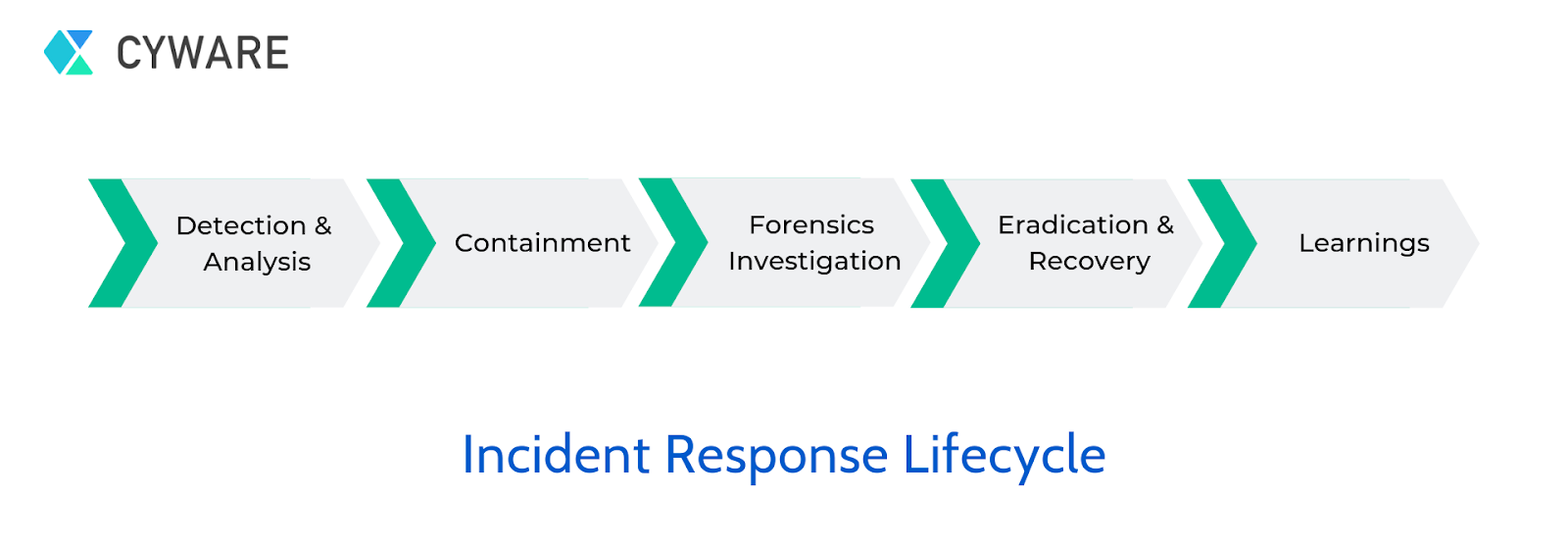 CYWARE

Detection & Analysis

Containment

Forensics Investigation

Eradication & Recovery

Learnings

Incident Response Lifecycle